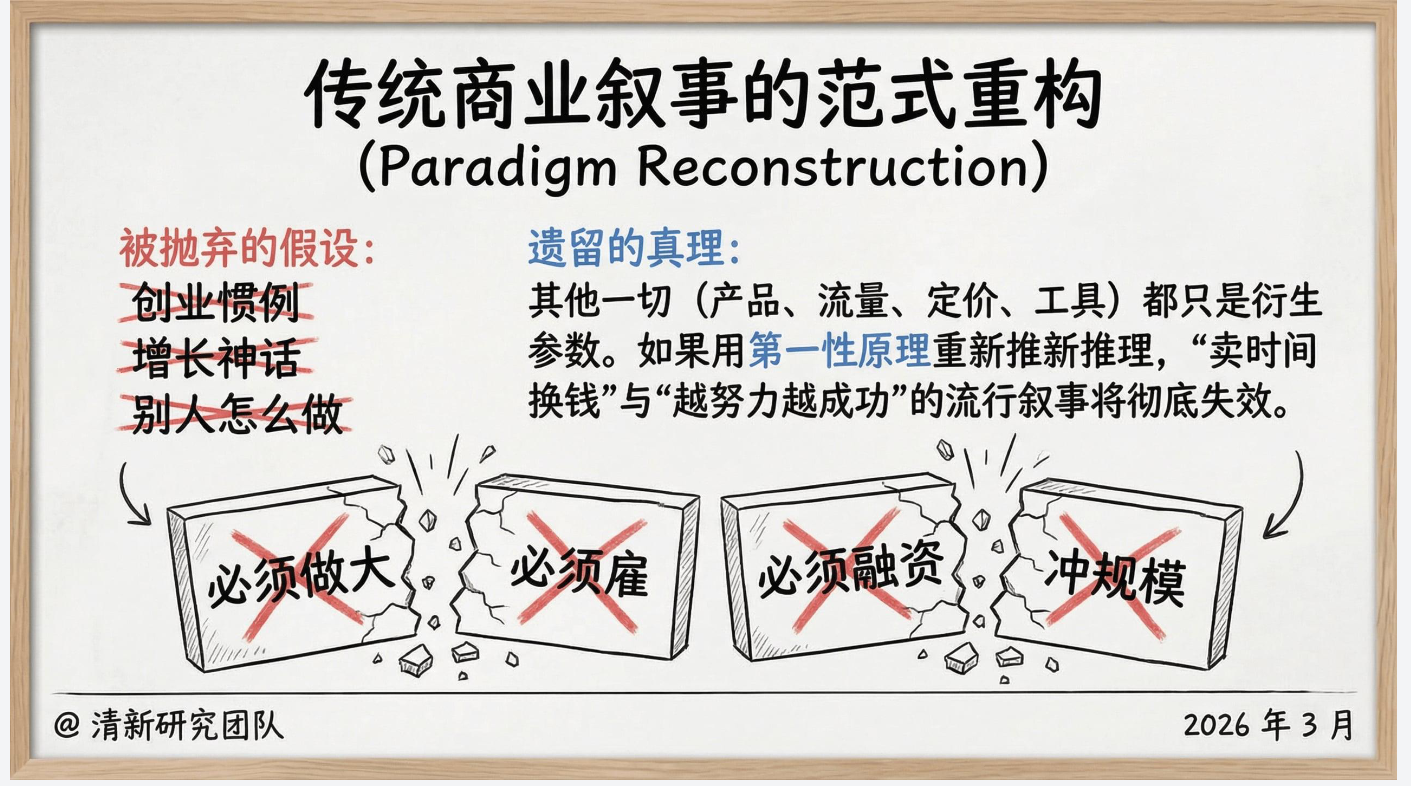 传统商业叙事的范式重构
(Paradigm Reconstruction)

被抛弃的假设:
创业惯例
增长神话
别人怎么做

遗留的真理:
其他一切（产品、流量、定价、工具）都只是衍生参数。如果用第一性原理重新推新推理，“卖时间换钱”与“越努力越成功”的流行叙事将彻底失效。

必须做大
必须雇
必须融资
冲规模

@ 清新研究团队
2026 年 3 月